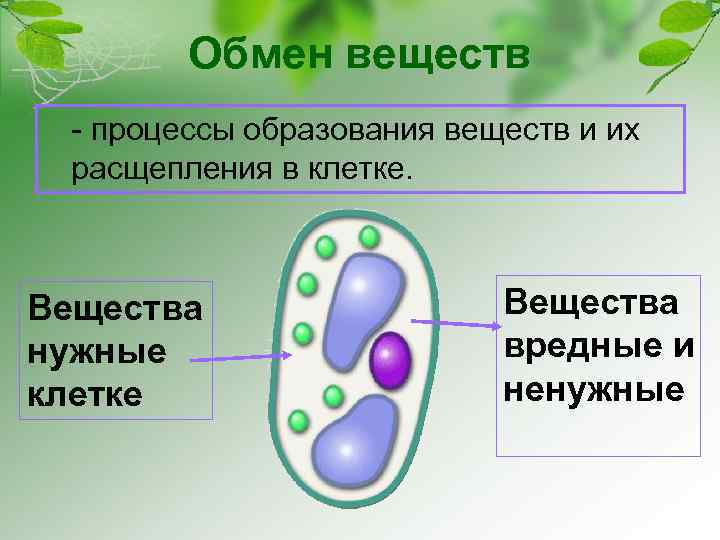 Обмен веществ

- процессы образования веществ и их расщепления в клетке.

Вещества нужные клетке

Вещества вредные и ненужные